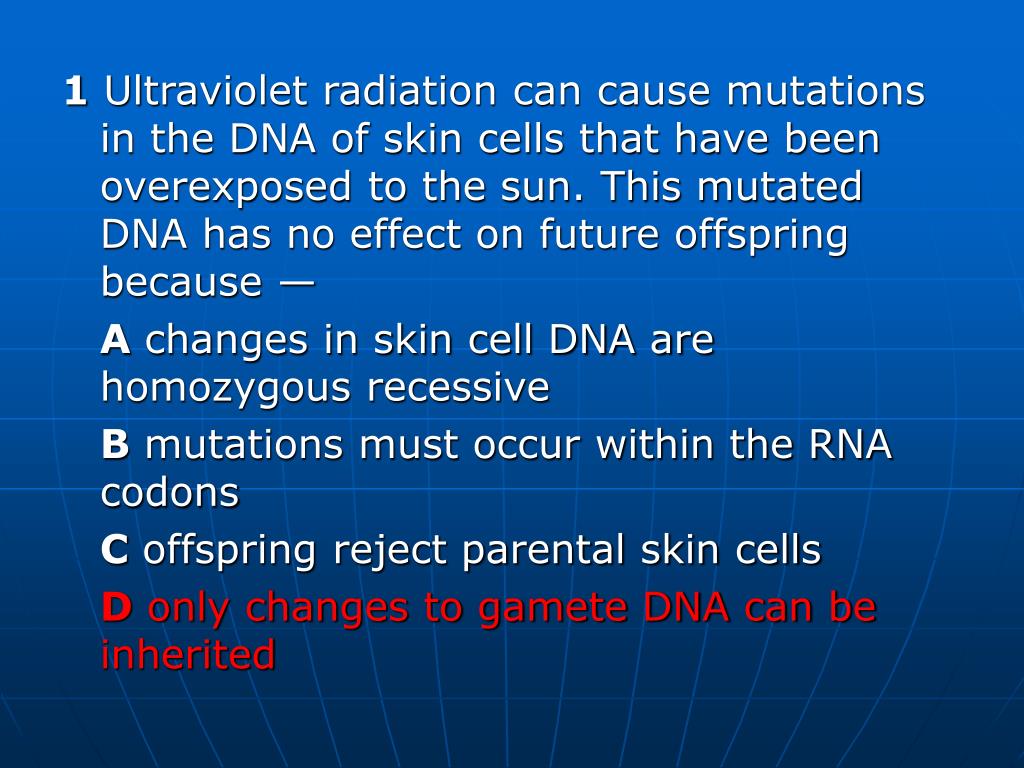 1 Ultraviolet radiation can cause mutations in the DNA of skin cells that have been overexposed to the sun. This mutated DNA has no effect on future offspring because —

A changes in skin cell DNA are homozygous recessive

B mutations must occur within the RNA codons

C offspring reject parental skin cells

D only changes to gamete DNA can be inherited